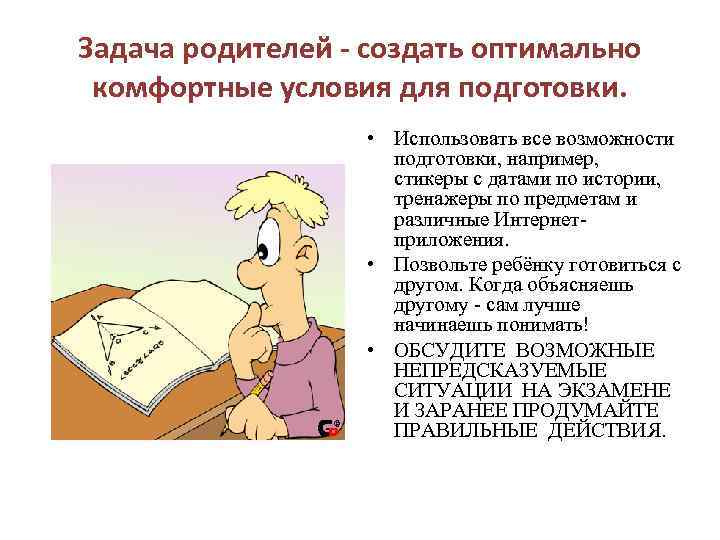 Задача родителей - создать оптимально комфортные условия для подготовки.

• Использовать все возможности подготовки, например, стикеры с датами по истории, тренажеры по предметам и различные Интернет-приложения.
• Позвольте ребёнку готовиться с другом. Когда объясняешь другому - сам лучше начинаешь понимать!
• ОБСУДИТЕ ВОЗМОЖНЫЕ НЕПРЕДСКАЗУЕМЫЕ СИТУАЦИИ НА ЭКЗАМЕНЕ И ЗАРАНЕЕ ПРОДУМАЙТЕ ПРАВИЛЬНЫЕ ДЕЙСТВИЯ.